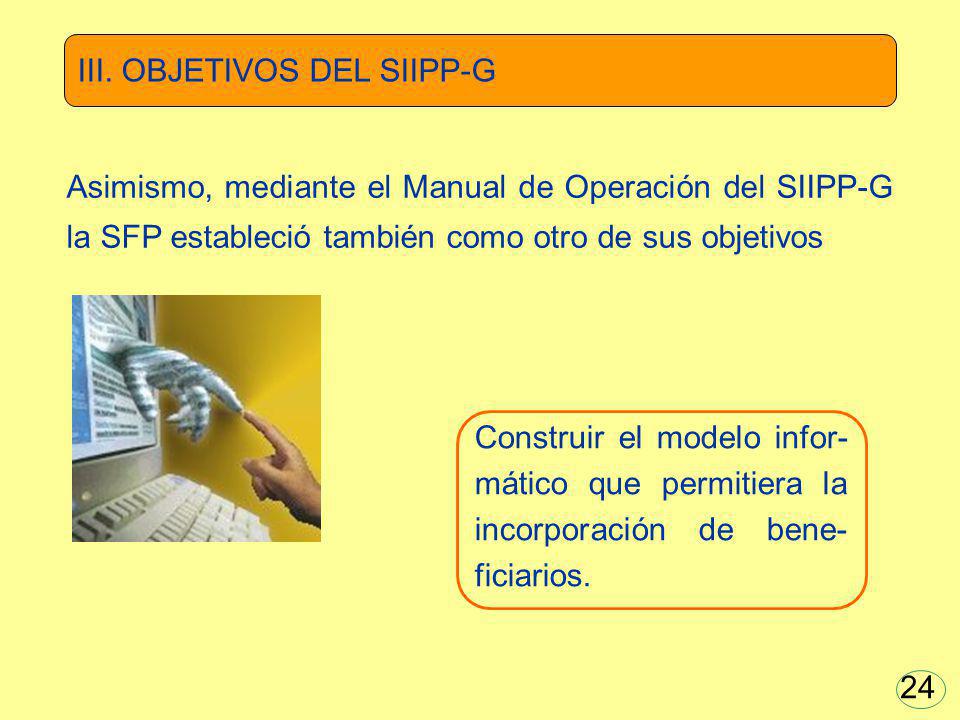 III. OBJETIVOS DEL SIIPP-G

Asimismo, mediante el Manual de Operación del SIIPP-G la SFP estableció también como otro de sus objetivos

Construir el modelo informático que permitiera la incorporación de beneficiarios.

24